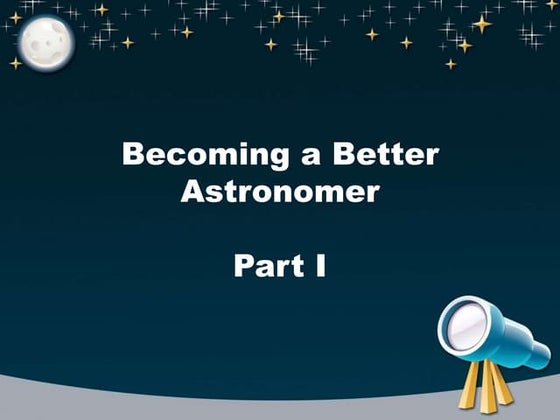 Becoming a Better Astronomer

Part I